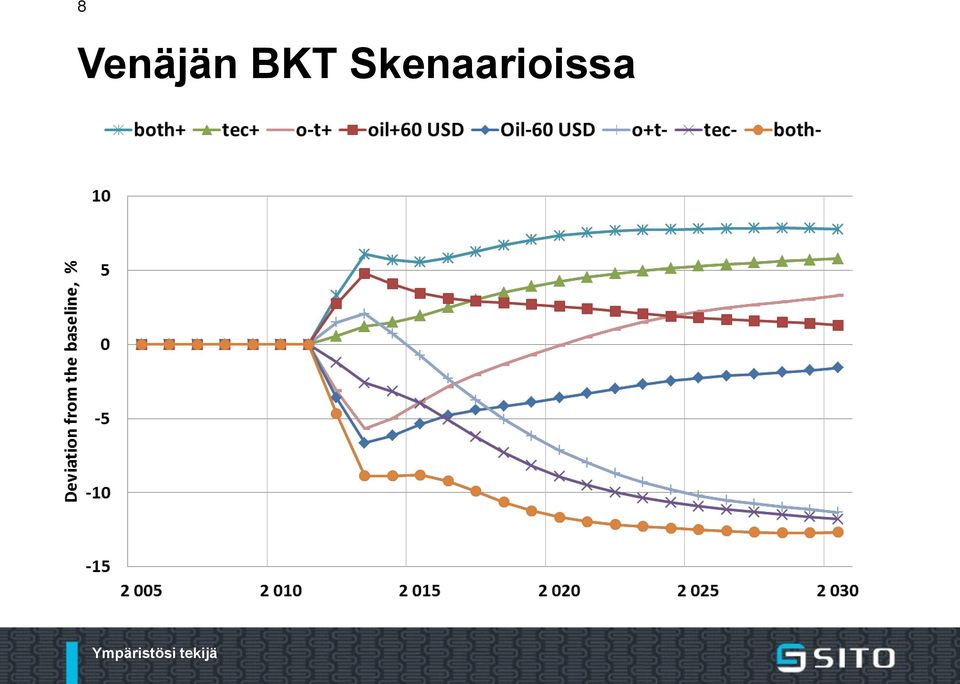 8

Venäjän BKT Skenaarioissa

both+ tec+ o-t+ oil+60 USD Oil-60 USD o+t- tec- both-

Deviation from the baseline, %

10
5
0
-5
-10
-15

2 005 2 010 2 015 2 020 2 025 2 030

Ympäristösi tekijä

SITO